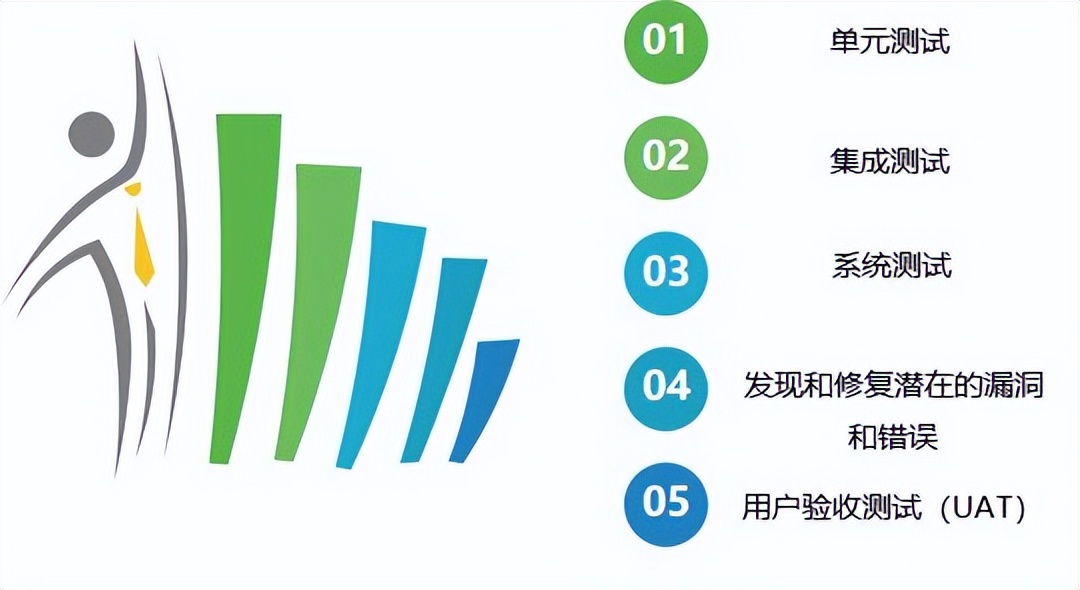 01 单元测试

02 集成测试

03 系统测试

04 发现和修复潜在的漏洞和错误

05 用户验收测试（UAT）